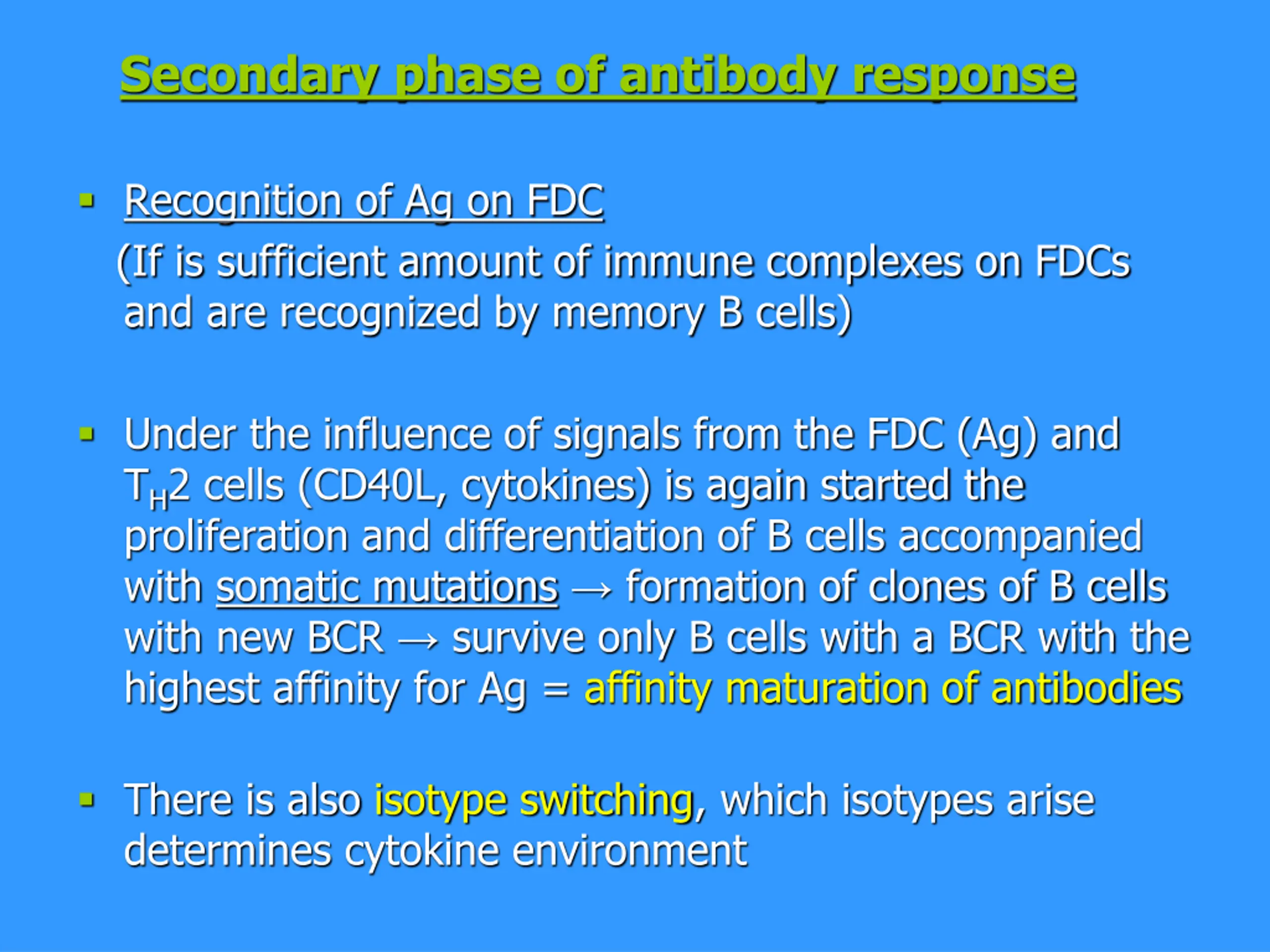 Secondary phase of antibody response

▪ Recognition of Ag on FDC
(If is sufficient amount of immune complexes on FDCs and are recognized by memory B cells)

▪ Under the influence of signals from the FDC (Ag) and $T_H2$ cells (CD40L, cytokines) is again started the proliferation and differentiation of B cells accompanied with somatic mutations → formation of clones of B cells with new BCR → survive only B cells with a BCR with the highest affinity for Ag = affinity maturation of antibodies

▪ There is also isotype switching, which isotypes arise determines cytokine environment